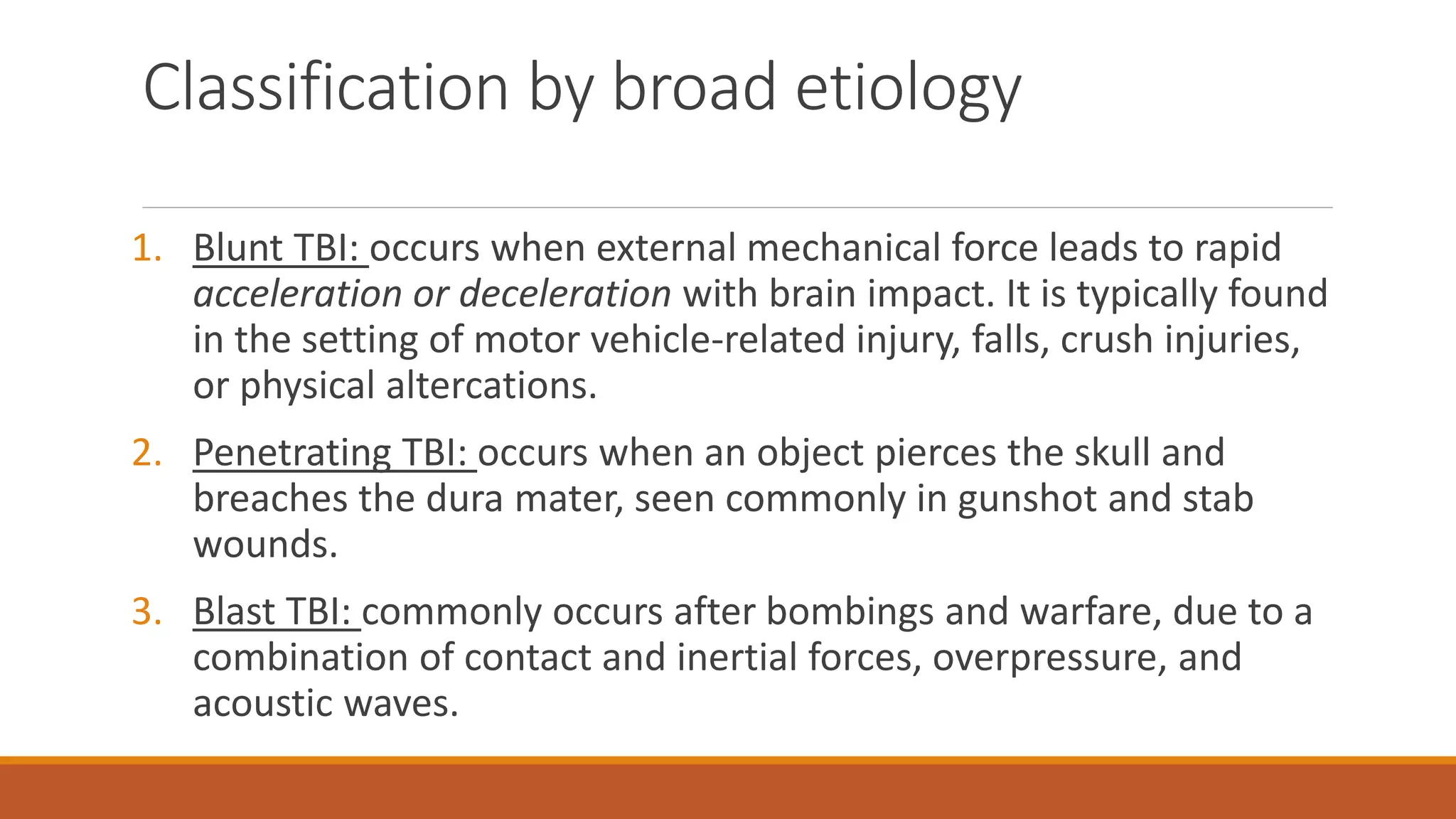 Classification by broad etiology

1. Blunt TBI: occurs when external mechanical force leads to rapid acceleration or deceleration with brain impact. It is typically found in the setting of motor vehicle-related injury, falls, crush injuries, or physical altercations.

2. Penetrating TBI: occurs when an object pierces the skull and breaches the dura mater, seen commonly in gunshot and stab wounds.

3. Blast TBI: commonly occurs after bombings and warfare, due to a combination of contact and inertial forces, overpressure, and acoustic waves.